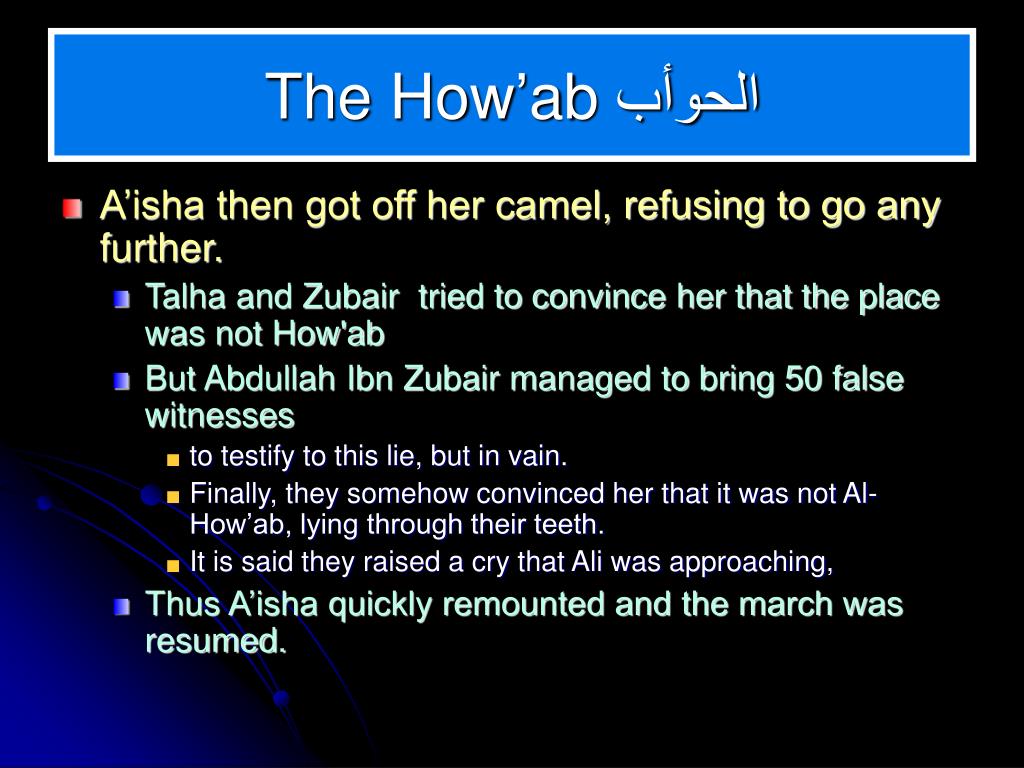 The How’ab الحوأب

A’isha then got off her camel, refusing to go any further.

Talha and Zubair tried to convince her that the place was not How'ab

But Abdullah Ibn Zubair managed to bring 50 false witnesses

to testify to this lie, but in vain.

Finally, they somehow convinced her that it was not Al-How’ab, lying through their teeth.

It is said they raised a cry that Ali was approaching,

Thus A’isha quickly remounted and the march was resumed.